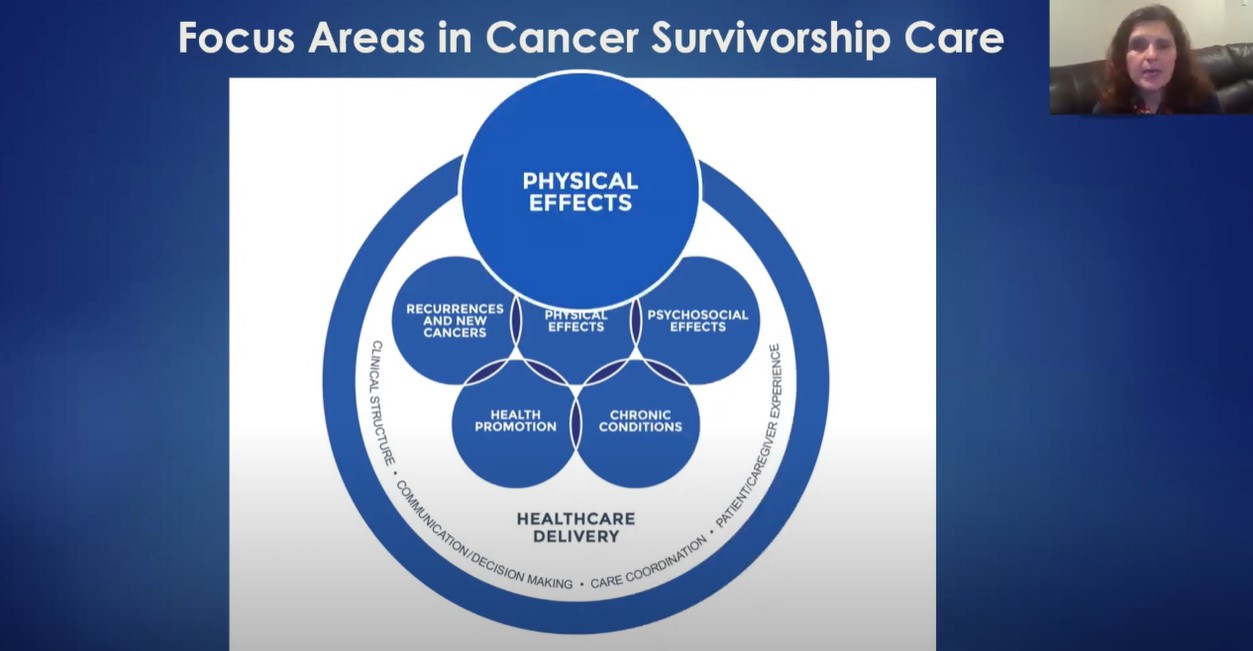 Focus Areas in Cancer Survivorship Care

PHYSICAL EFFECTS

RECURRENCES AND NEW CANCERS

PHYSICAL EFFECTS

PSYCHOSOCIAL EFFECTS

HEALTH PROMOTION

CHRONIC CONDITIONS

HEALTHCARE DELIVERY

CLINICAL STRUCTURE • COMMUNICATION/DECISION MAKING • CARE COORDINATION • PATIENT/CAREGIVER EXPERIENCE